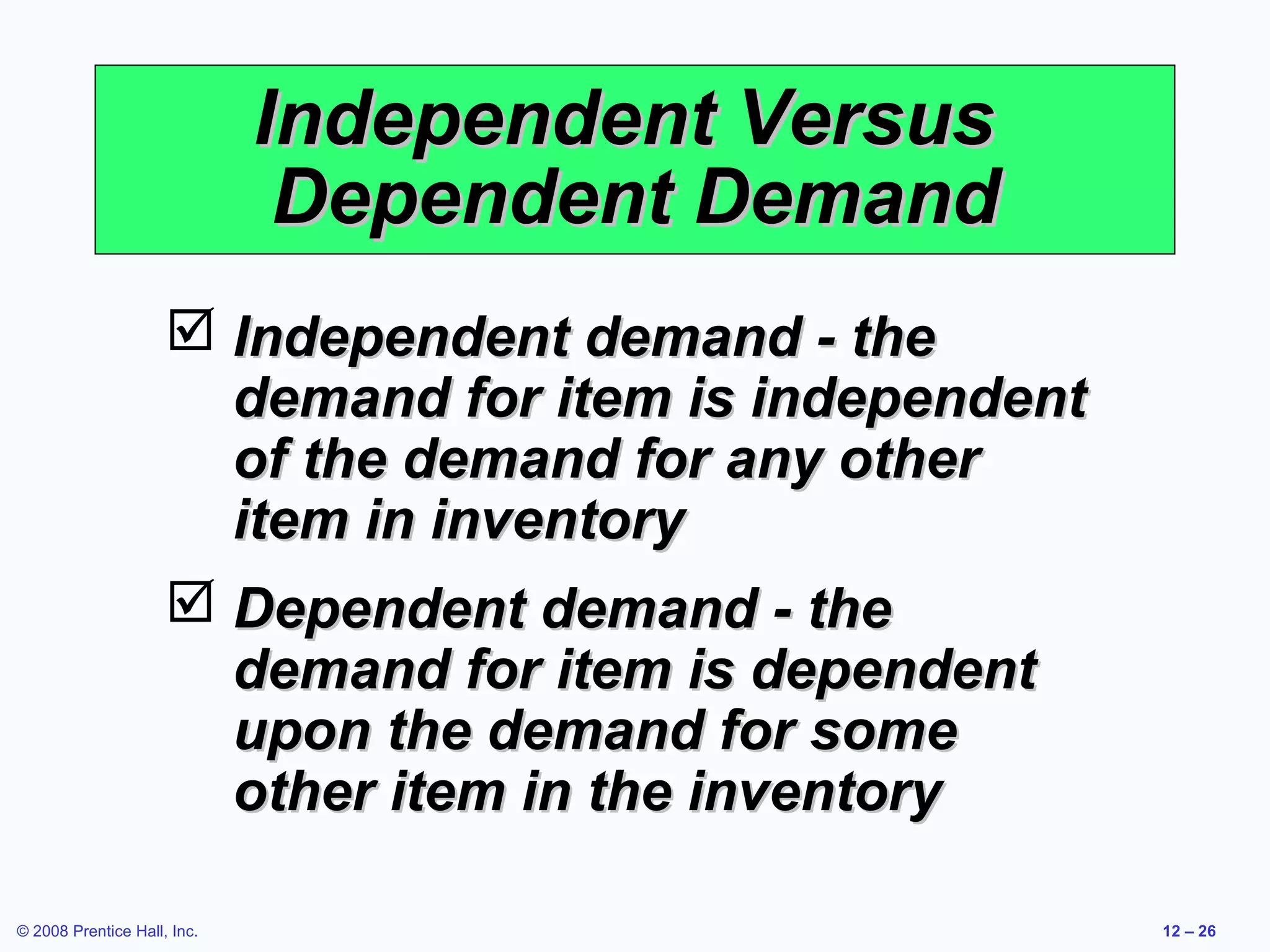 Independent Versus Dependent Demand

☑ Independent demand - the demand for item is independent of the demand for any other item in inventory

☑ Dependent demand - the demand for item is dependent upon the demand for some other item in the inventory

© 2008 Prentice Hall, Inc.

12 – 26